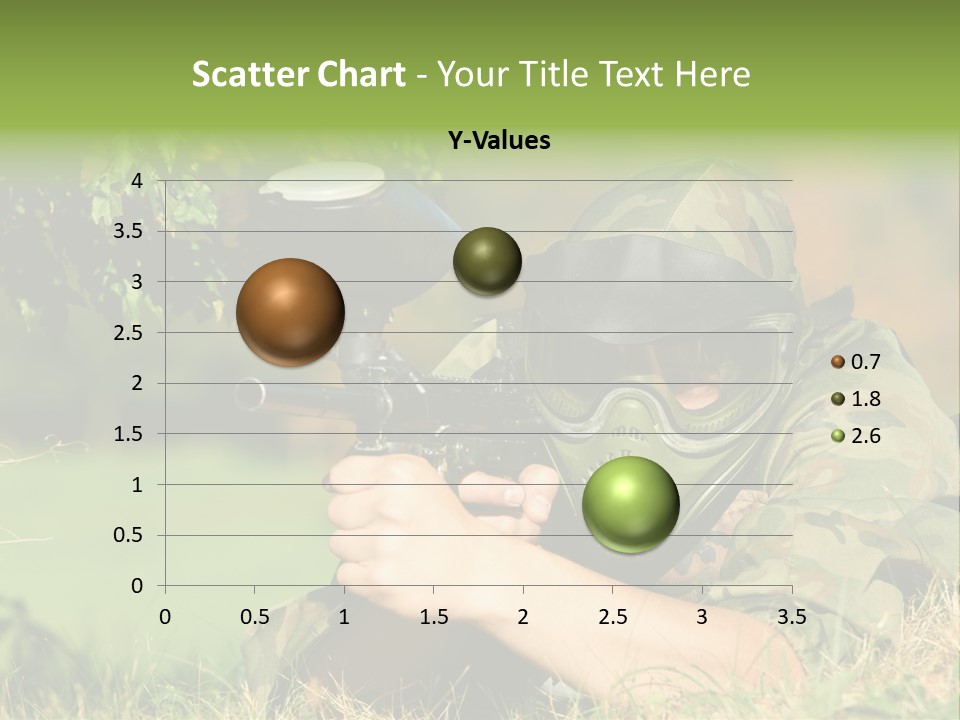 Scatter Chart - Your Title Text Here

Y-Values

4
3.5
3
2.5
2
1.5
1
0.5
0

0 0.5 1 1.5 2 2.5 3 3.5

0.7
1.8
2.6